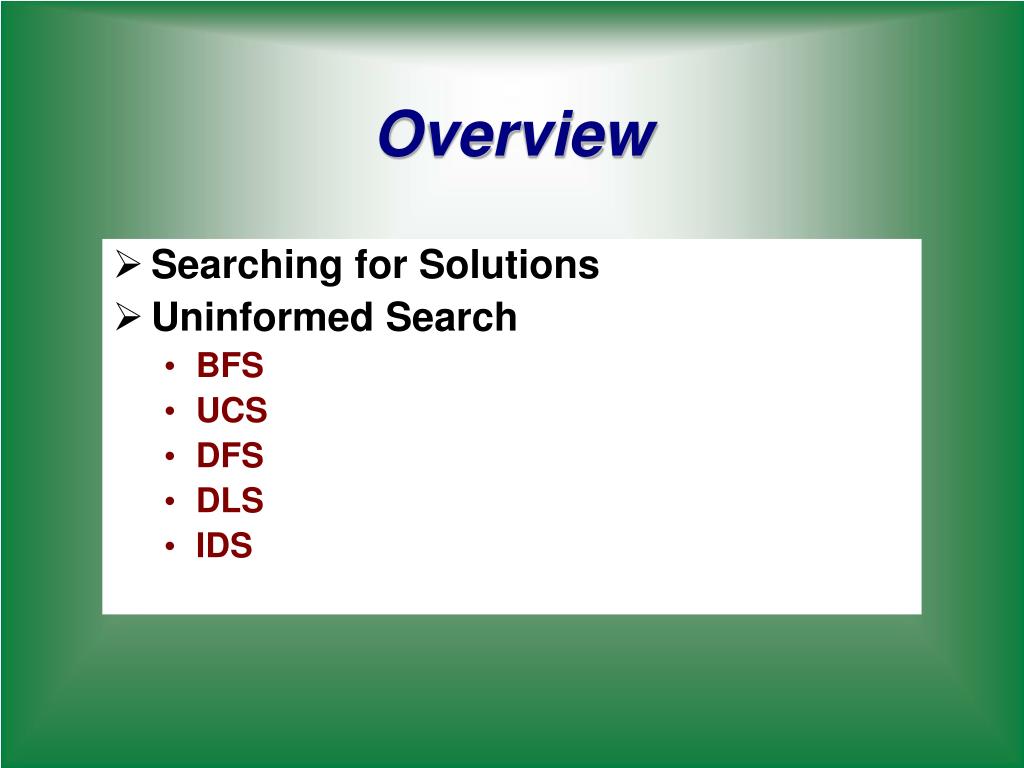 Overview

➢ Searching for Solutions
➢ Uninformed Search
• BFS
• UCS
• DFS
• DLS
• IDS